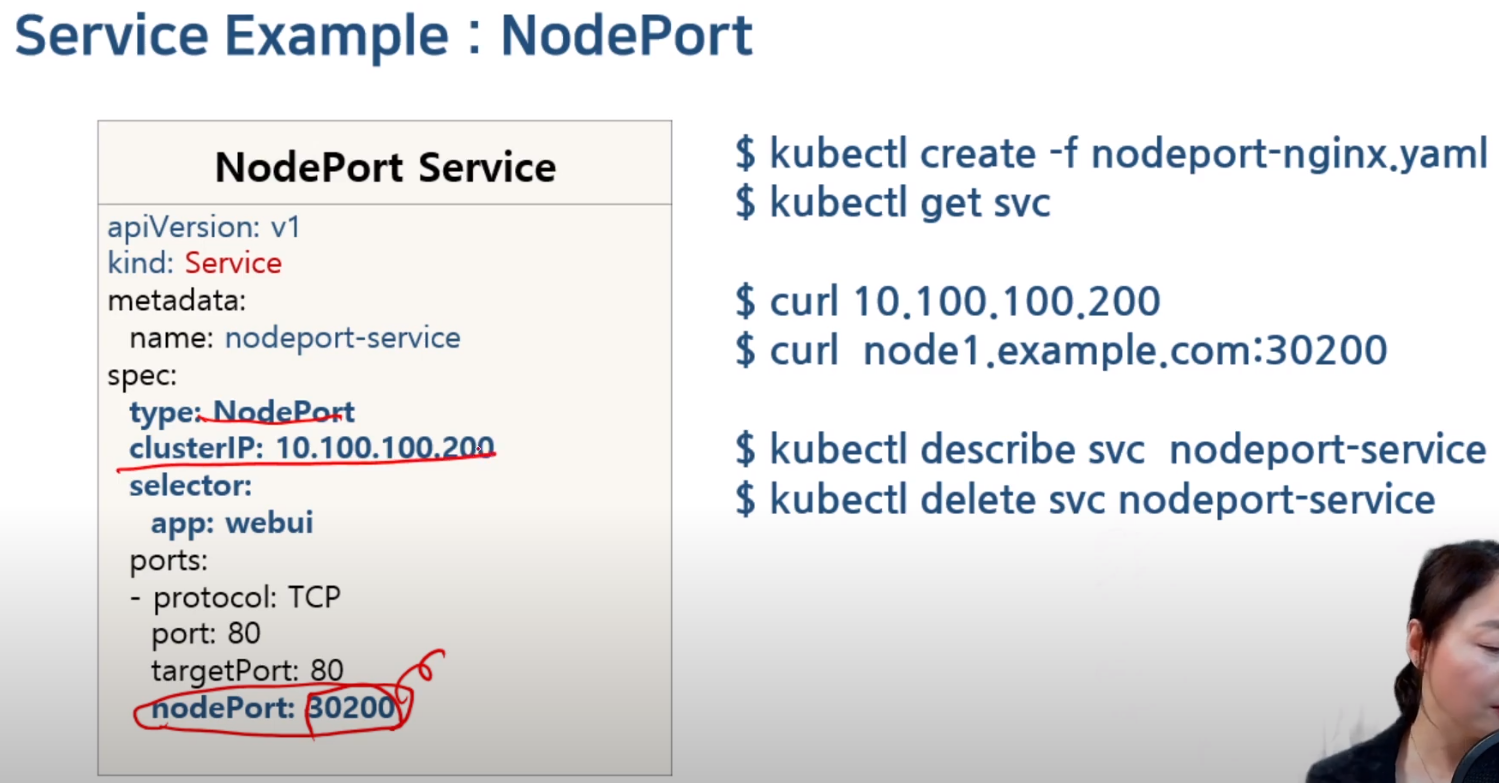 Service Example : NodePort

NodePort Service

apiVersion: v1
kind: Service
metadata:
  name: nodeport-service
spec:
  type: NodePort
  clusterIP: 10.100.100.200
  selector:
    app: webui
  ports:
  - protocol: TCP
    port: 80
    targetPort: 80
    nodePort: 30200

$ kubectl create -f nodeport-nginx.yaml
$ kubectl get svc

$ curl 10.100.100.200
$ curl node1.example.com:30200

$ kubectl describe svc nodeport-service
$ kubectl delete svc nodeport-service